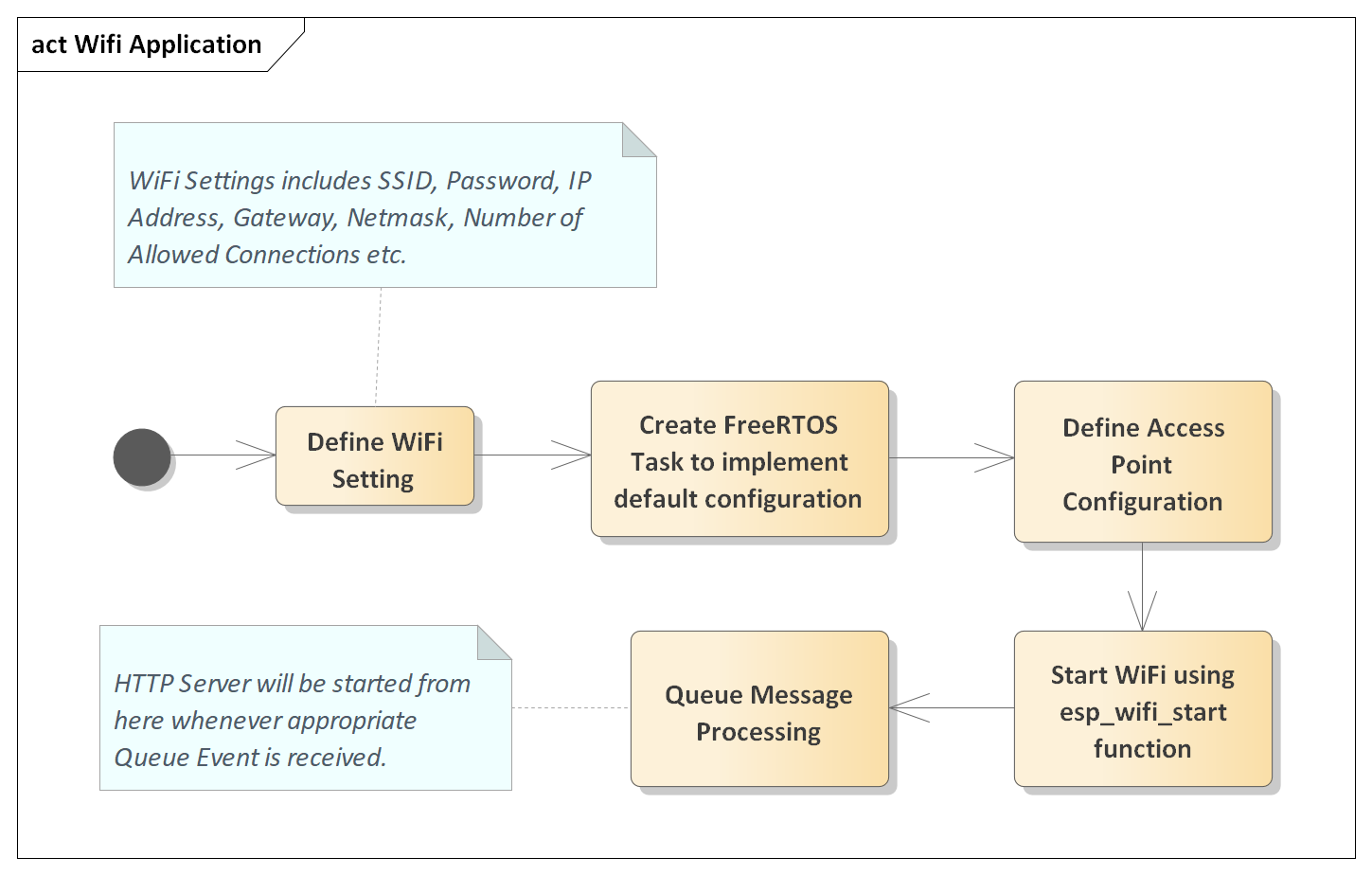 act Wifi Application

WiFi Settings includes SSID, Password, IP Address, Gateway, Netmask, Number of Allowed Connections etc.

Define WiFi Setting

Create FreeRTOS Task to implement default configuration

Define Access Point Configuration

Start WiFi using esp_wifi_start function

Queue Message Processing

HTTP Server will be started from here whenever appropriate Queue Event is received.